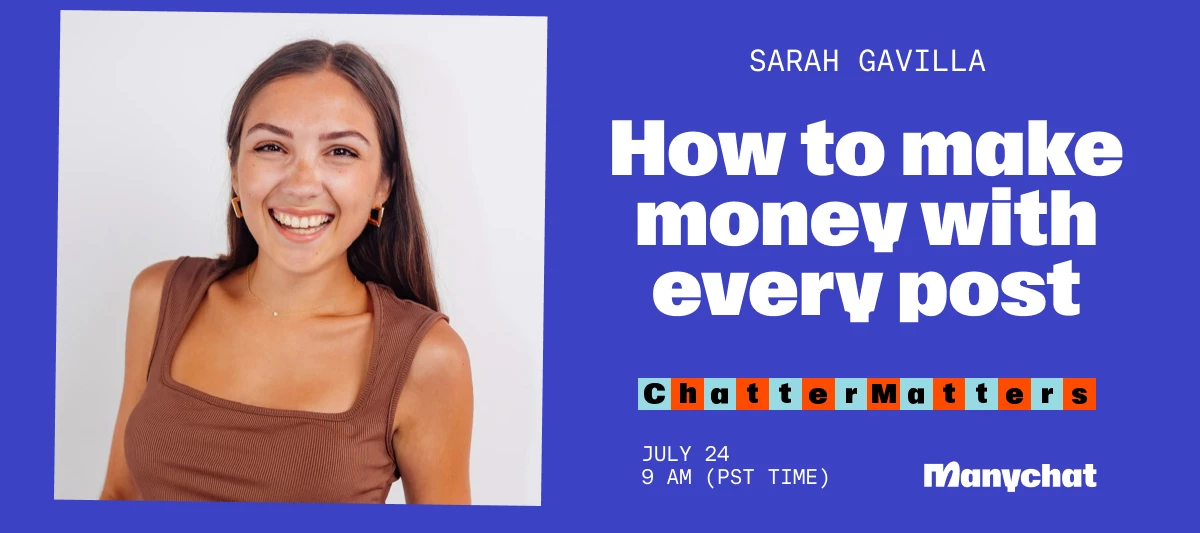 SARAH GAVILLA

How to make money with every post

ChatterMatters

JULY 24
9 AM (PST TIME)

Manychat